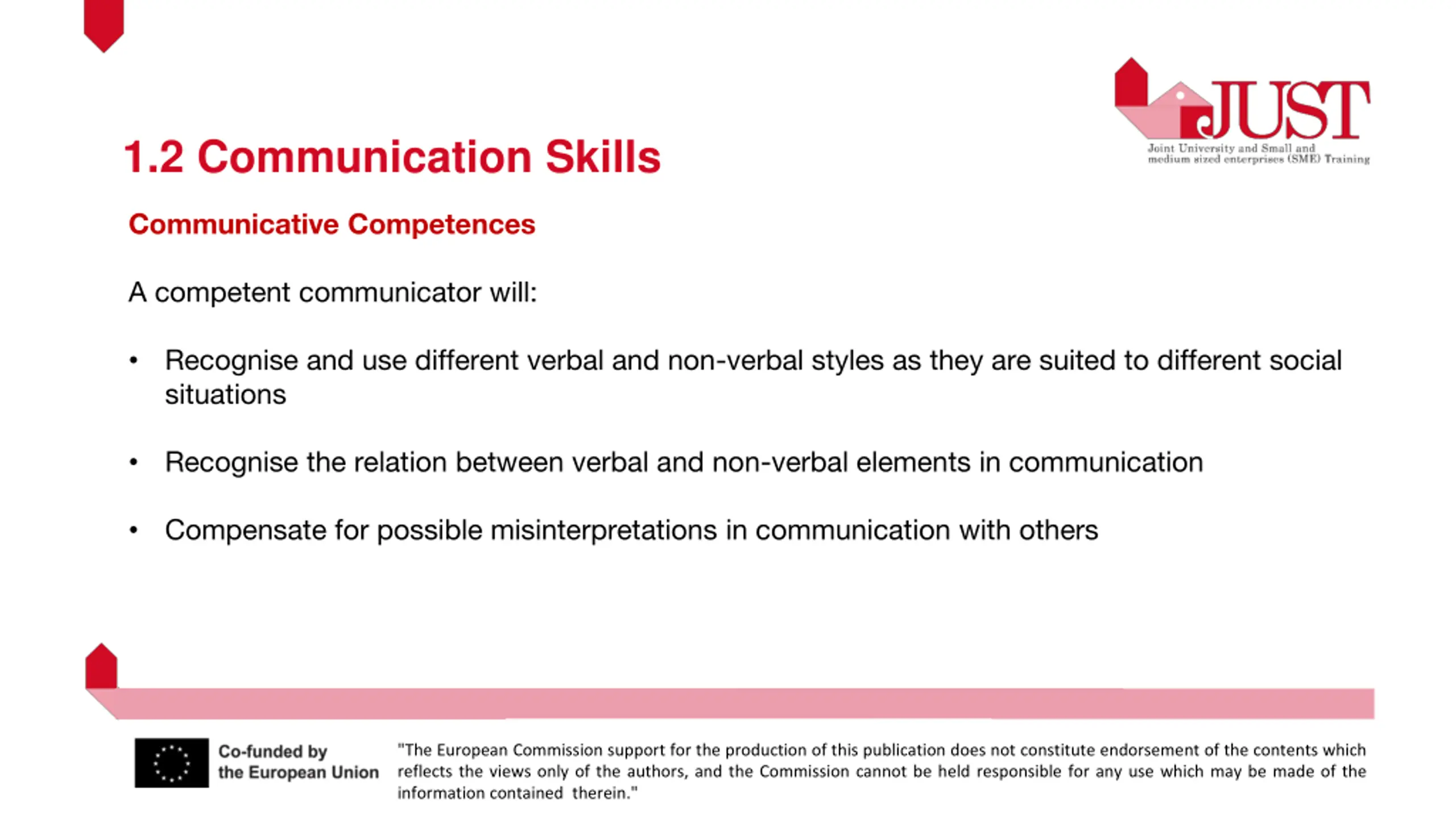 JUST
Joint University and Small and medium sized enterprises (SME) Training

1.2 Communication Skills

Communicative Competences

A competent communicator will:

• Recognise and use different verbal and non-verbal styles as they are suited to different social situations

• Recognise the relation between verbal and non-verbal elements in communication

• Compensate for possible misinterpretations in communication with others

Co-funded by the European Union

"The European Commission support for the production of this publication does not constitute endorsement of the contents which reflects the views only of the authors, and the Commission cannot be held responsible for any use which may be made of the information contained therein."